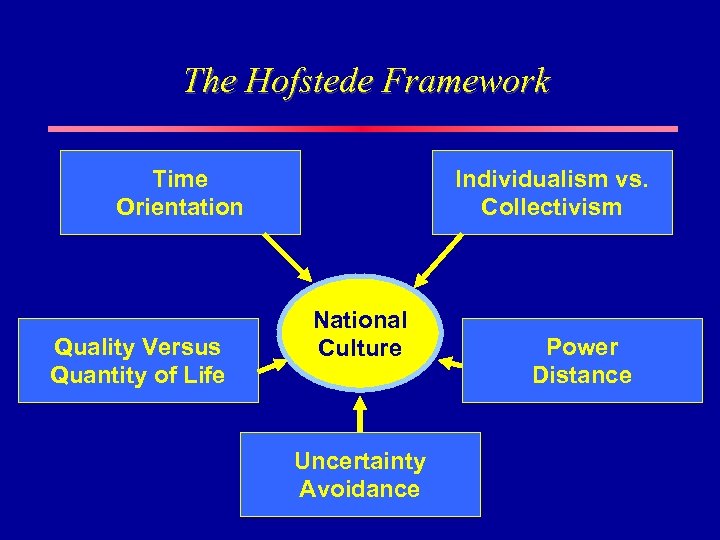 The Hofstede Framework

Time Orientation

Individualism vs. Collectivism

National Culture

Quality Versus Quantity of Life

Power Distance

Uncertainty Avoidance